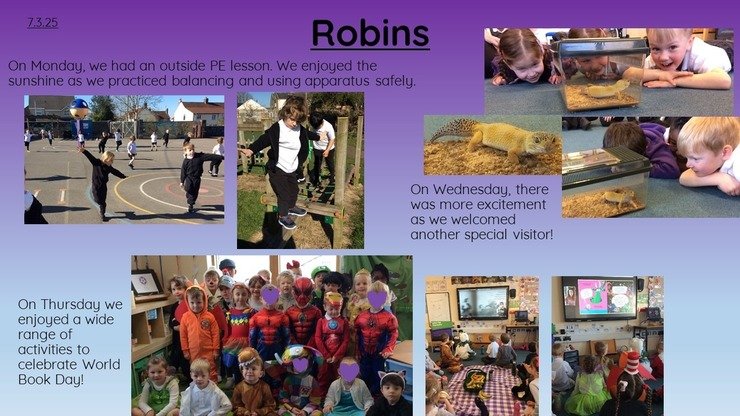 7.3.25

Robins

On Monday, we had an outside PE lesson. We enjoyed the sunshine as we practiced balancing and using apparatus safely.

On Wednesday, there was more excitement as we welcomed another special visitor!

On Thursday we enjoyed a wide range of activities to celebrate World Book Day!